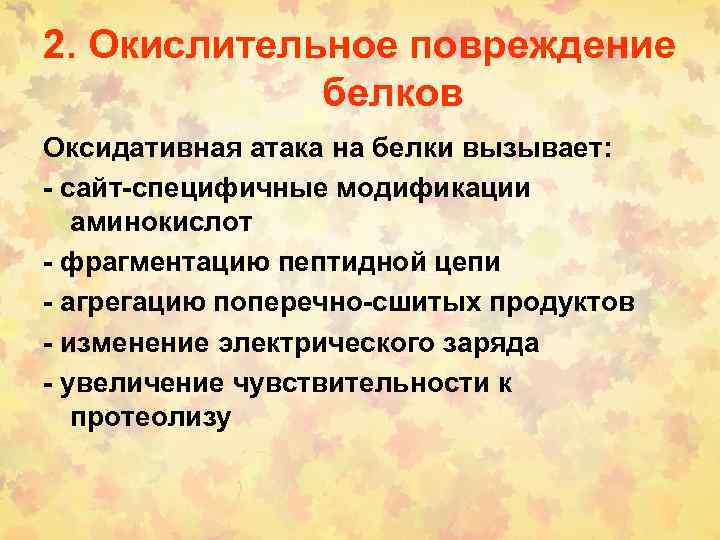 2. Окислительное повреждение белков

Оксидативная атака на белки вызывает:
- сайт-специфичные модификации аминокислот
- фрагментацию пептидной цепи
- агрегацию поперечно-сшитых продуктов
- изменение электрического заряда
- увеличение чувствительности к протеолизу